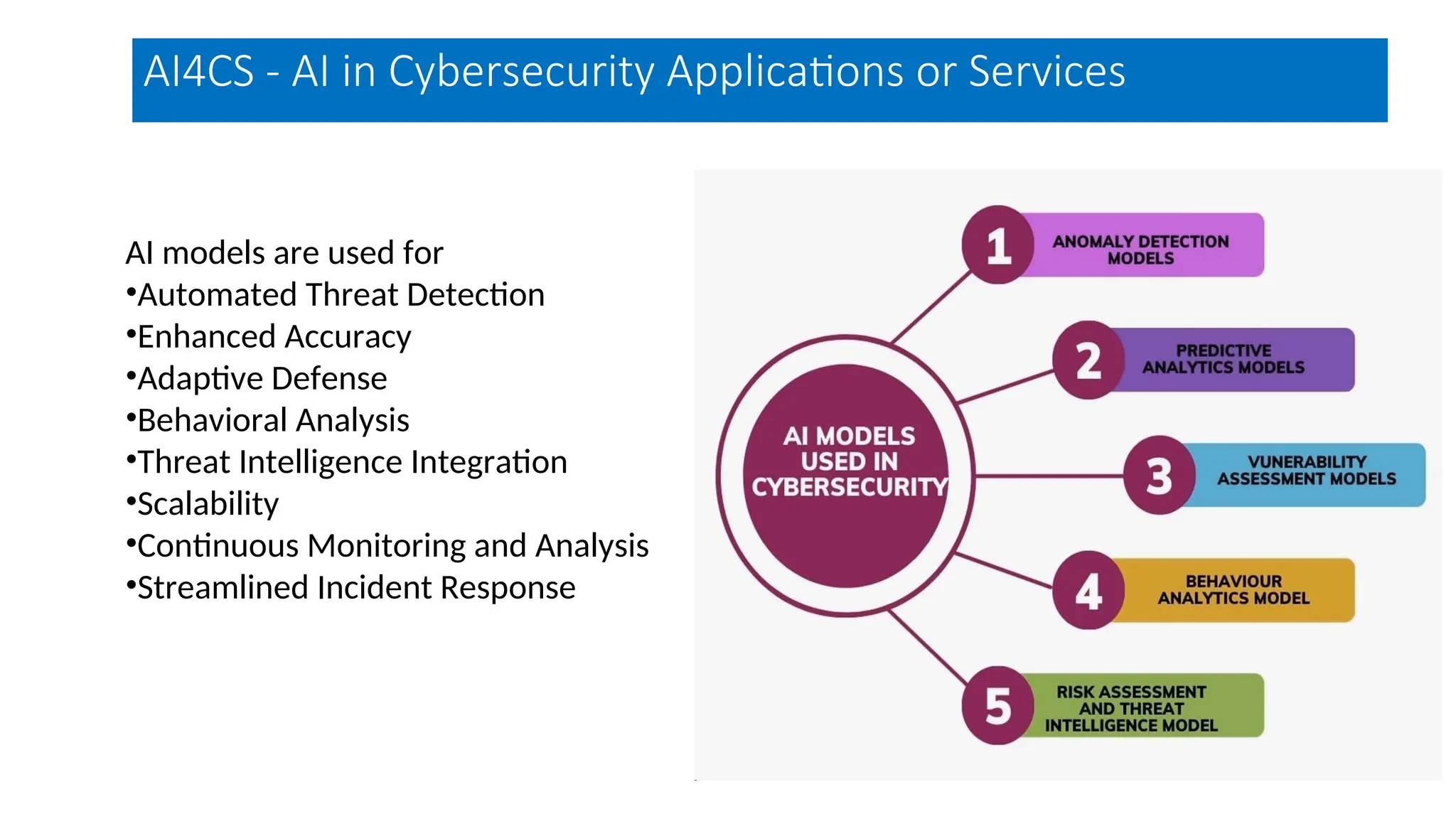 AI4CS - AI in Cybersecurity Applications or Services

AI models are used for
•Automated Threat Detection
•Enhanced Accuracy
•Adaptive Defense
•Behavioral Analysis
•Threat Intelligence Integration
•Scalability
•Continuous Monitoring and Analysis
•Streamlined Incident Response

AI MODELS USED IN CYBERSECURITY

1 ANOMALY DETECTION MODELS

2 PREDICTIVE ANALYTICS MODELS

3 VUNERABILITY ASSESSMENT MODELS

4 BEHAVIOUR ANALYTICS MODEL

5 RISK ASSESSMENT AND THREAT INTELLIGENCE MODEL